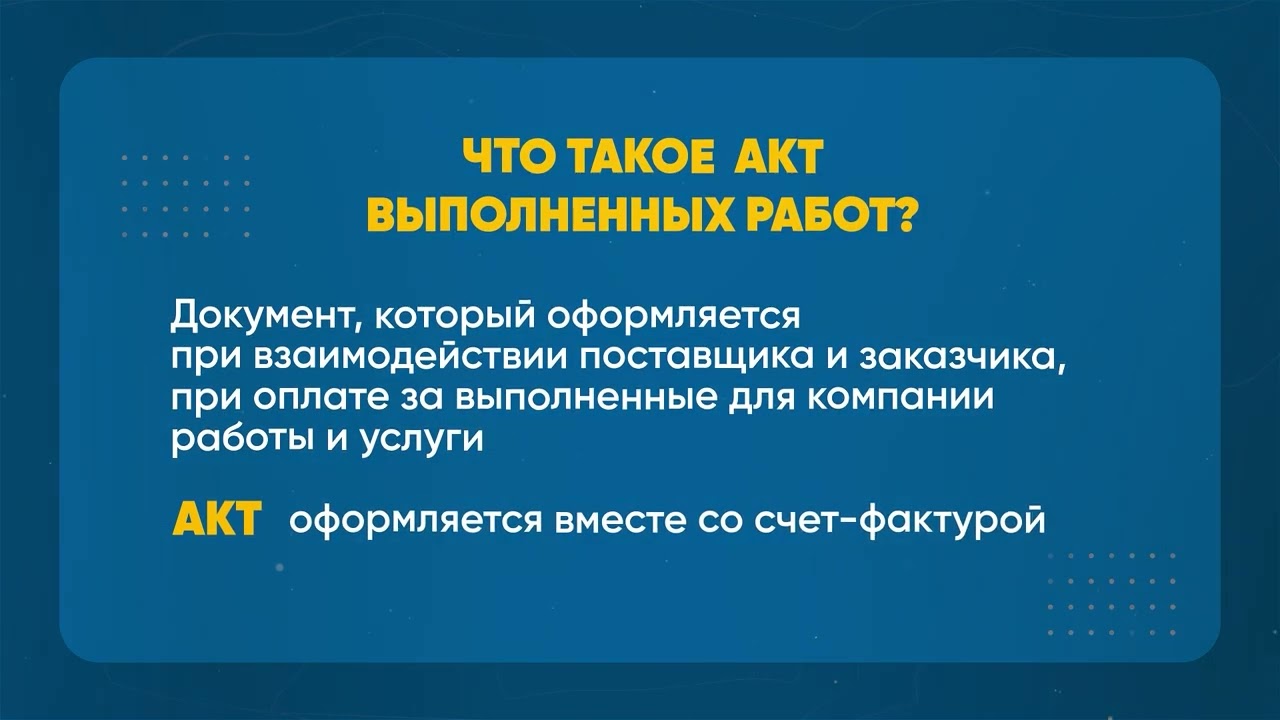 ЧТО ТАКОЕ АКТ ВЫПОЛНЕННЫХ РАБОТ?

Документ, который оформляется при взаимодействии поставщика и заказчика, при оплате за выполненные для компании работы и услуги

АКТ оформляется вместе со счет-фактурой